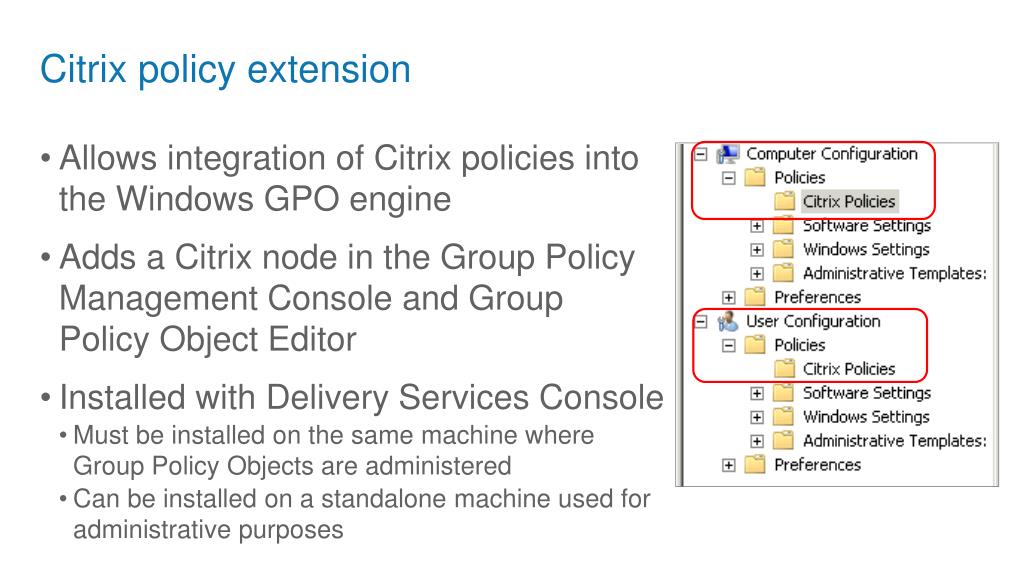 Citrix policy extension

• Allows integration of Citrix policies into the Windows GPO engine

• Adds a Citrix node in the Group Policy Management Console and Group Policy Object Editor

• Installed with Delivery Services Console
 • Must be installed on the same machine where Group Policy Objects are administered
 • Can be installed on a standalone machine used for administrative purposes

Computer Configuration
Policies
Citrix Policies
Software Settings
Windows Settings
Administrative Templates:
Preferences
User Configuration
Policies
Citrix Policies
Software Settings
Windows Settings
Administrative Templates:
Preferences